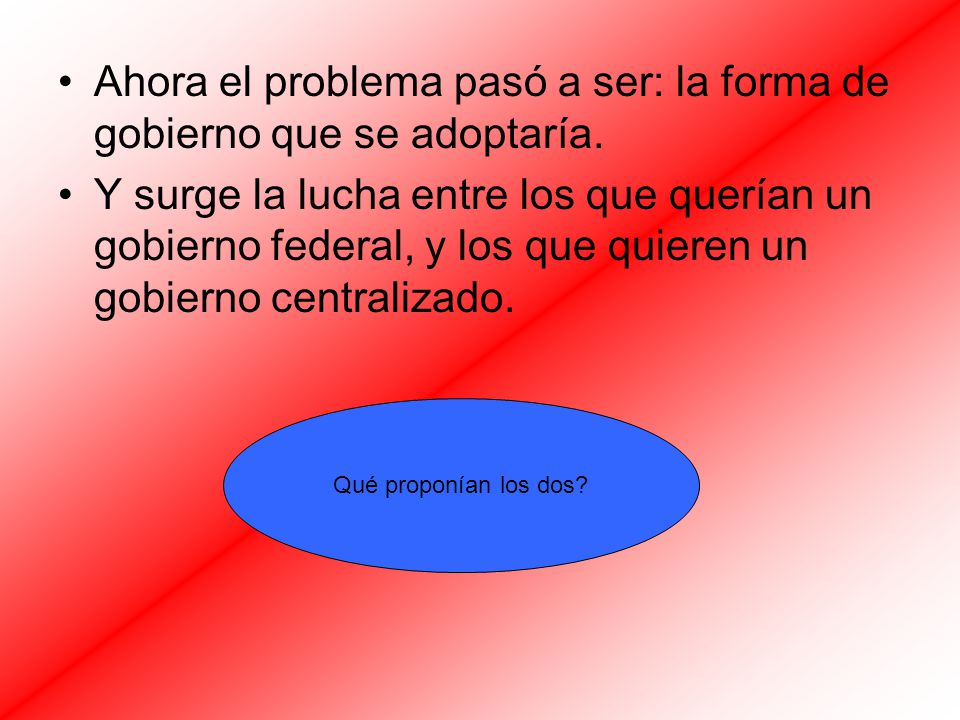 • Ahora el problema pasó a ser: la forma de gobierno que se adoptaría.
• Y surge la lucha entre los que querían un gobierno federal, y los que quieren un gobierno centralizado.

Qué proponían los dos?